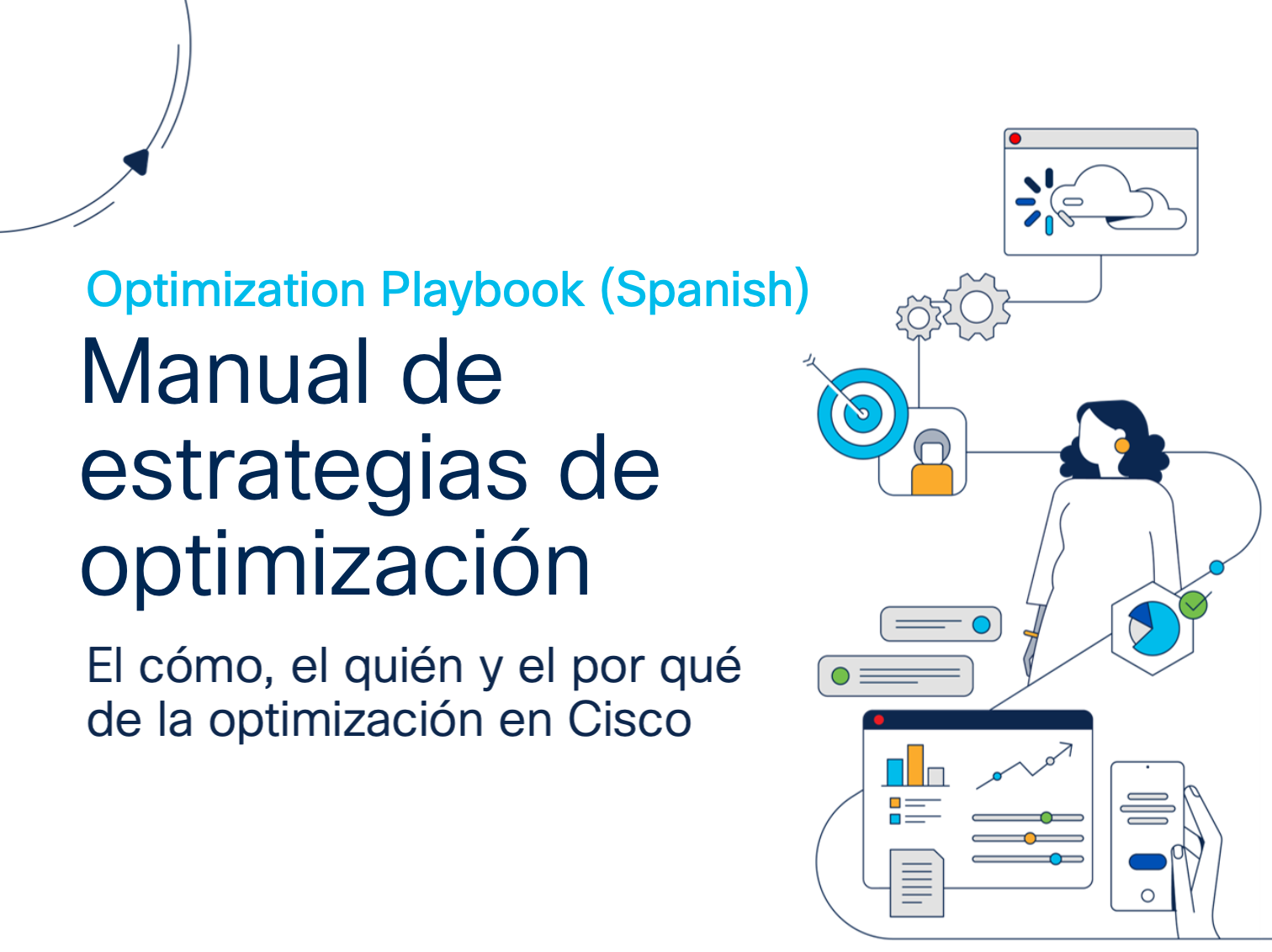 Optimization Playbook (Spanish)

Manual de estrategias de optimización

El cómo, el quién y el por qué de la optimización en Cisco